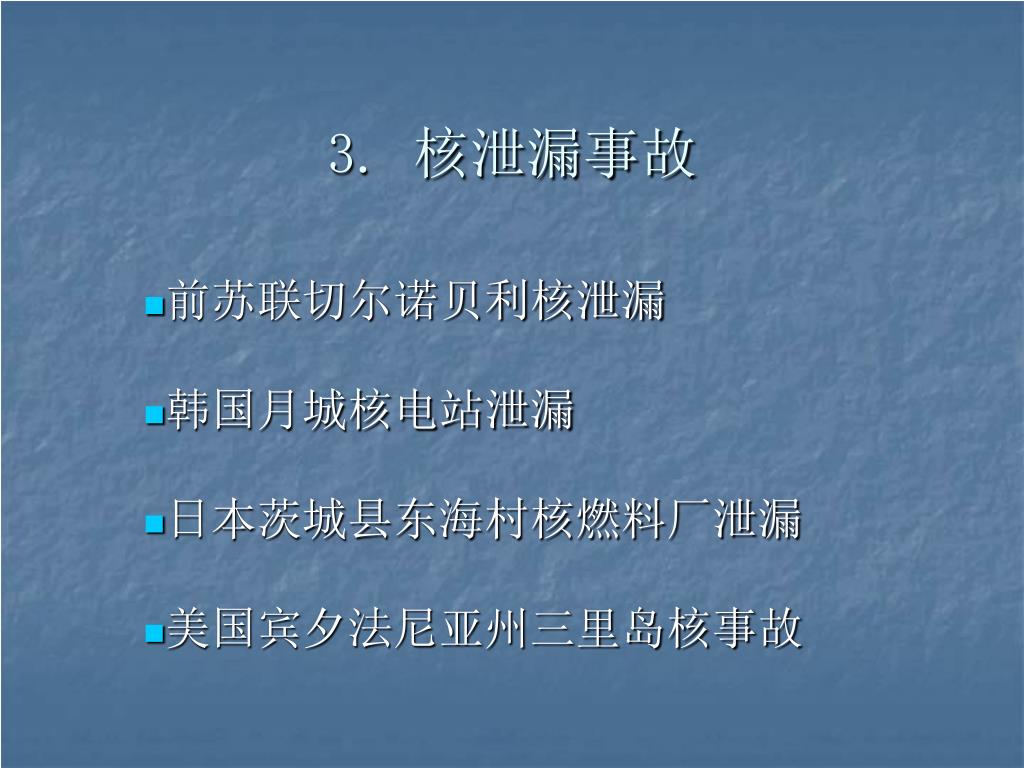 3. 核泄漏事故

前苏联切尔诺贝利核泄漏

韩国月城核电站泄漏

日本茨城县东海村核燃料厂泄漏

美国宾夕法尼亚州三里岛核事故